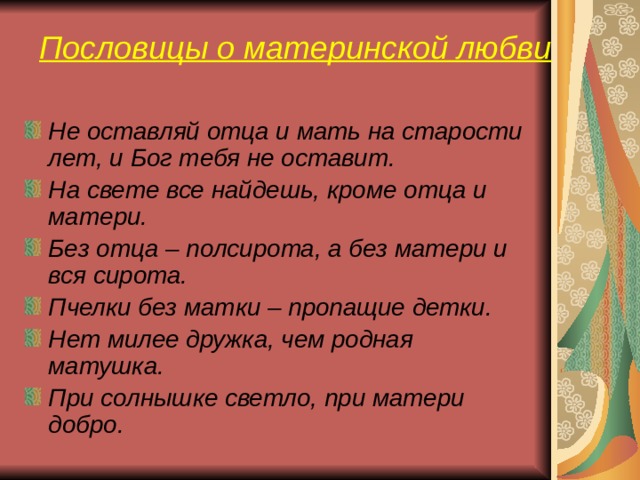 Пословицы о материнской любви

Не оставляй отца и мать на старости лет, и Бог тебя не оставит.

На свете все найдешь, кроме отца и матери.

Без отца – полсирота, а без матери и вся сирота.

Пчелки без матки – пропащие детки.

Нет милее дружка, чем родная матушка.

При солнышке светло, при матери добро.